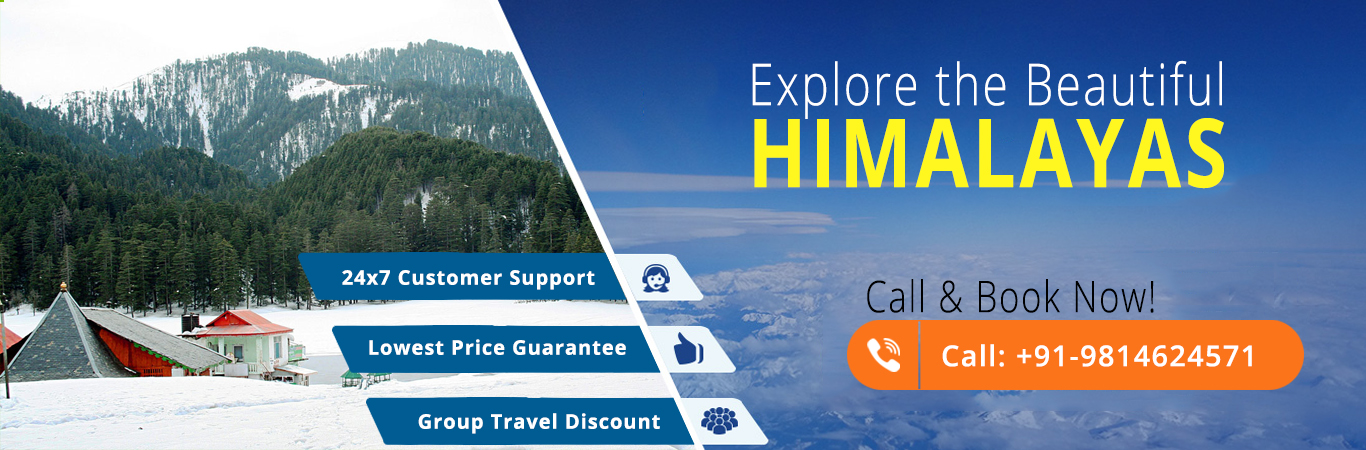 Explore the Beautiful
HIMALAYAS

24x7 Customer Support

Lowest Price Guarantee

Group Travel Discount

Call & Book Now!

Call: +91-9814624571